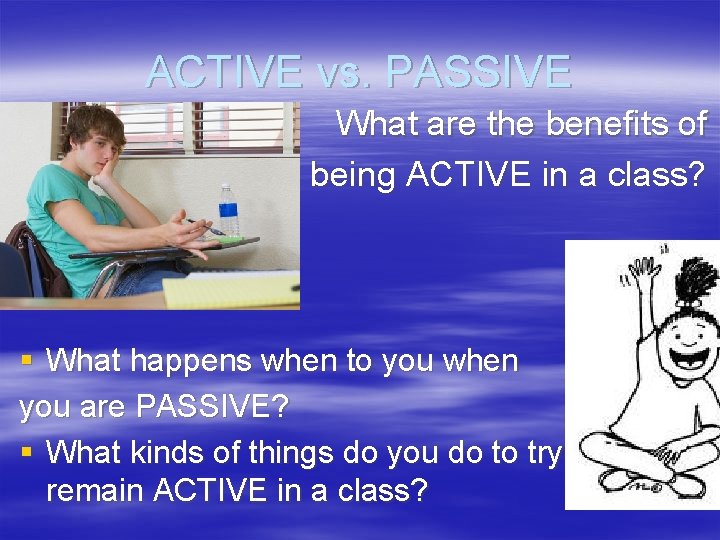 ACTIVE vs. PASSIVE

What are the benefits of being ACTIVE in a class?

▪ What happens when to you when you are PASSIVE?
▪ What kinds of things do you do to try remain ACTIVE in a class?